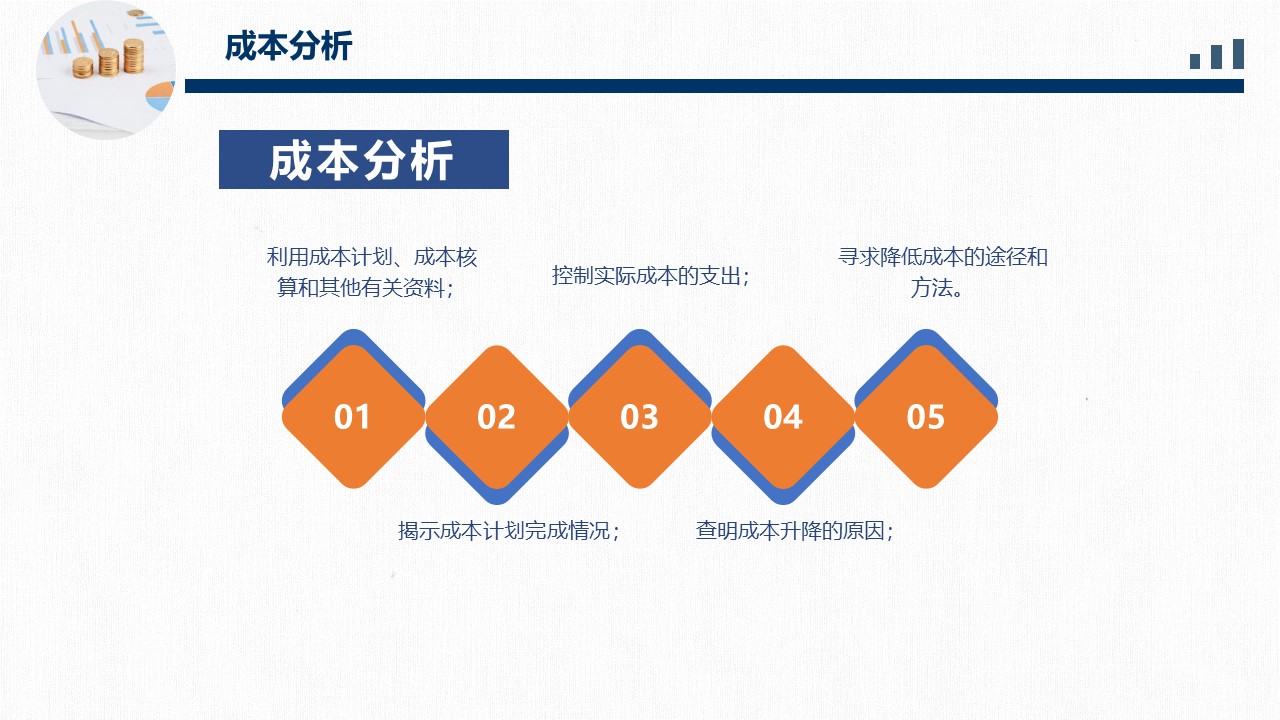 成本分析

成本分析

利用成本计划、成本核算和其他有关资料；

控制实际成本的支出；

寻求降低成本的途径和方法。

01

02

03

04

05

揭示成本计划完成情况；

查明成本升降的原因；